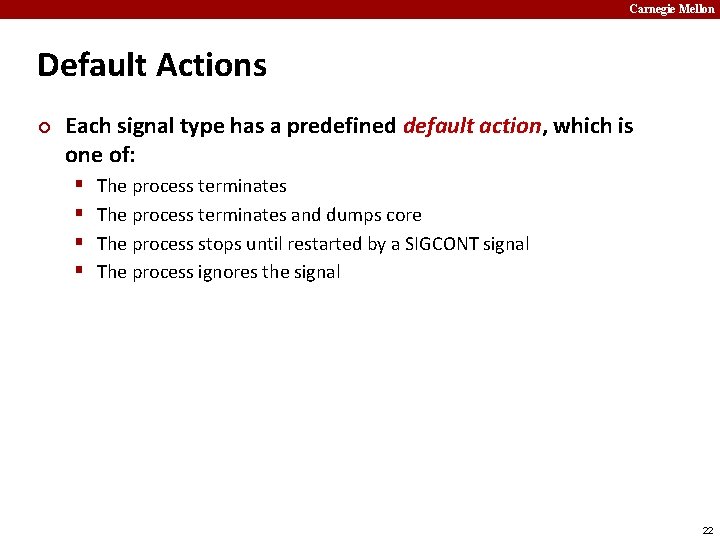 Carnegie Mellon

Default Actions

Each signal type has a predefined default action, which is one of:

The process terminates

The process terminates and dumps core

The process stops until restarted by a SIGCONT signal

The process ignores the signal

22